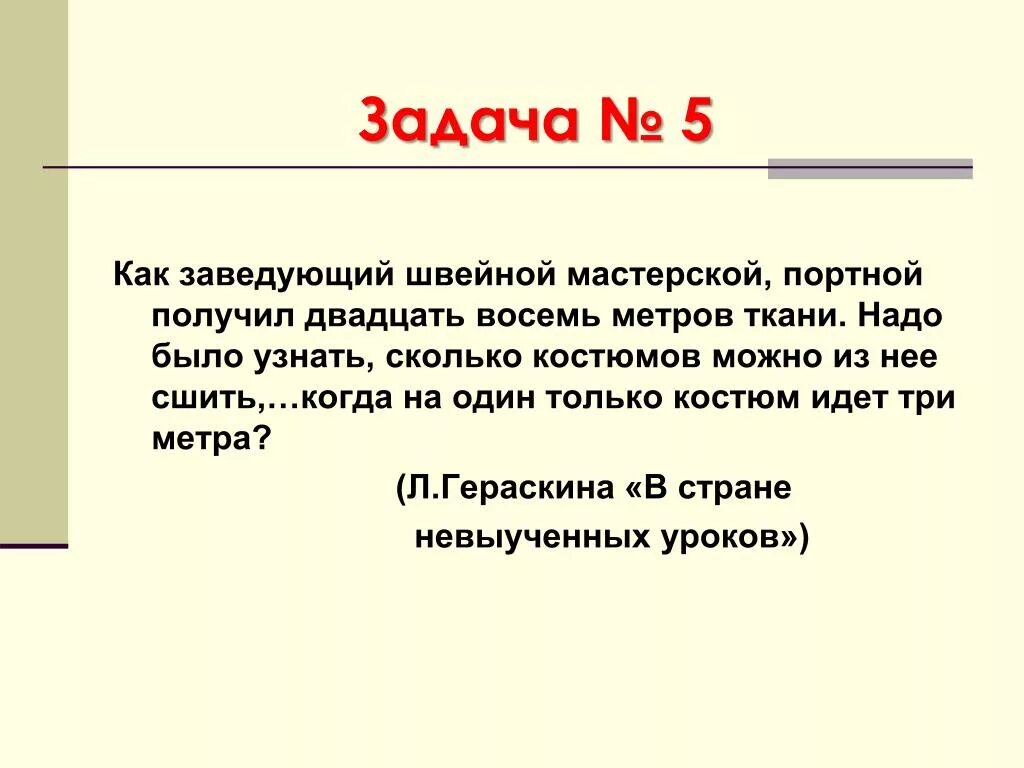 Задача № 5

Как заведующий швейной мастерской, портной получил двадцать восемь метров ткани. Надо было узнать, сколько костюмов можно из нее сшить,…когда на один только костюм идет три метра?

(Л.Гераскина «В стране невыученных уроков»)